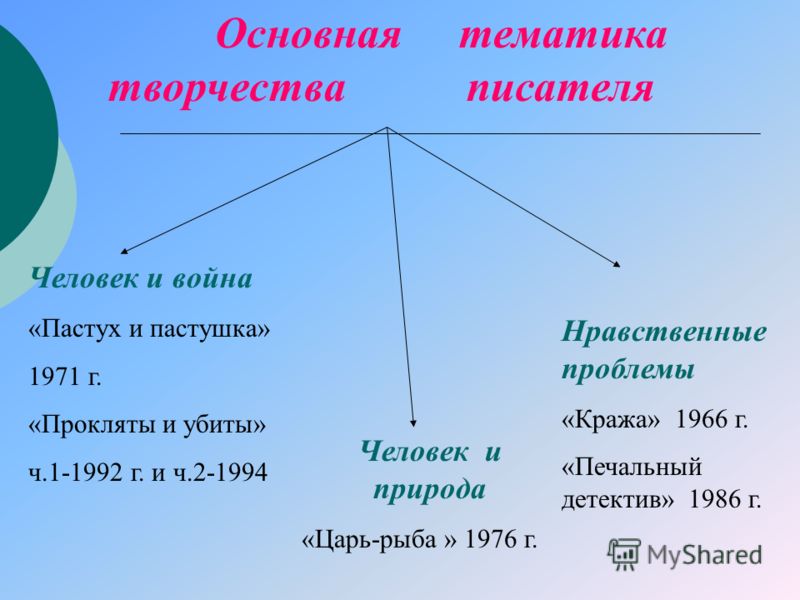 Основная тематика творчества писателя

Человек и война

«Пастух и пастушка»

1971 г.

«Прокляты и убиты»

ч.1-1992 г. и ч.2-1994

Человек и природа

«Царь-рыба » 1976 г.

Нравственные проблемы

«Кража» 1966 г.

«Печальный детектив» 1986 г.

MyShared